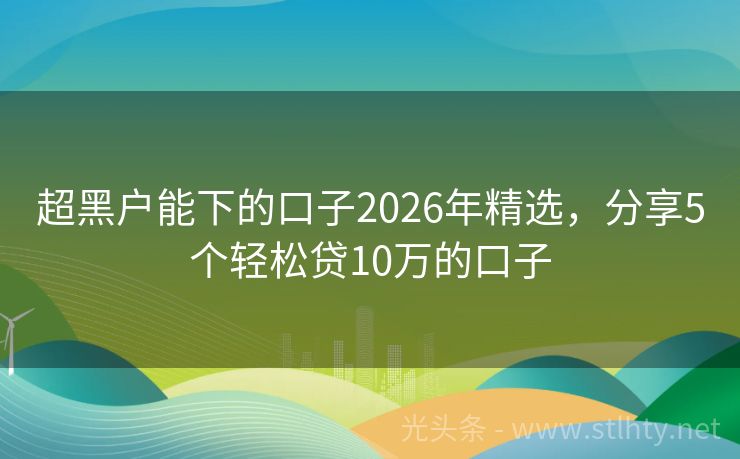 超黑户能下的口子2026年精选，分享5个轻松贷10万的口子

光头条 - www.stlhty.net